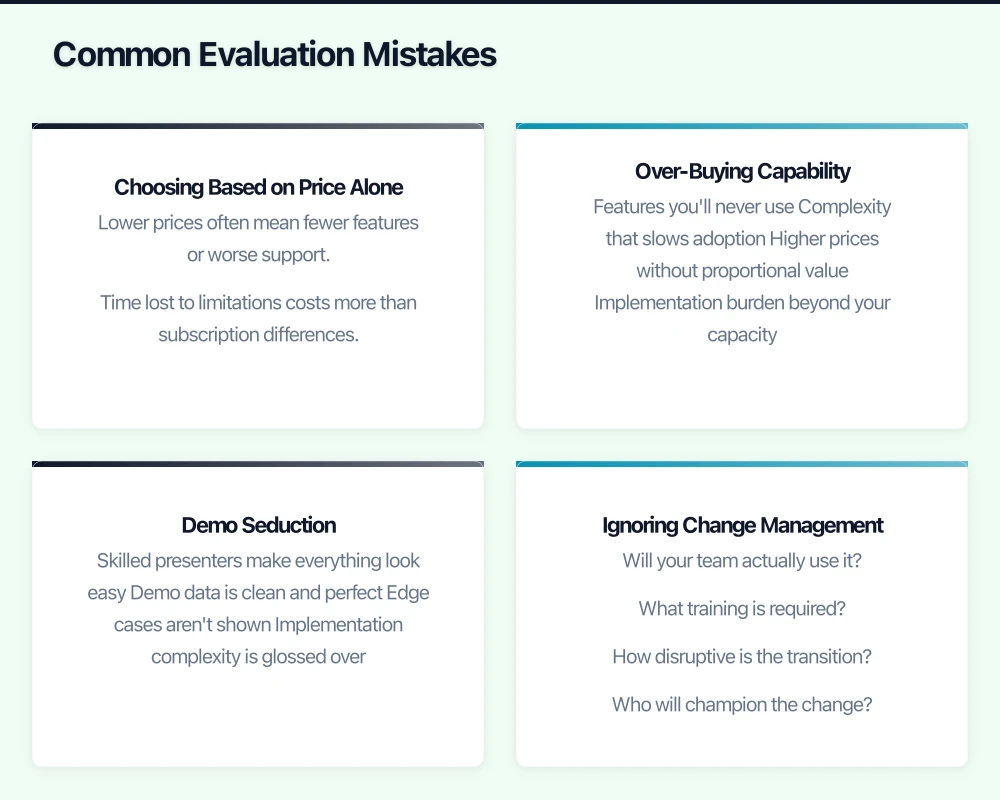 Common Evaluation Mistakes

Choosing Based on Price Alone

Lower prices often mean fewer features or worse support.

Time lost to limitations costs more than subscription differences.

Over-Buying Capability

Features you'll never use Complexity that slows adoption Higher prices without proportional value Implementation burden beyond your capacity

Demo Seduction

Skilled presenters make everything look easy Demo data is clean and perfect Edge cases aren't shown Implementation complexity is glossed over

Ignoring Change Management

Will your team actually use it?

What training is required?

How disruptive is the transition?

Who will champion the change?